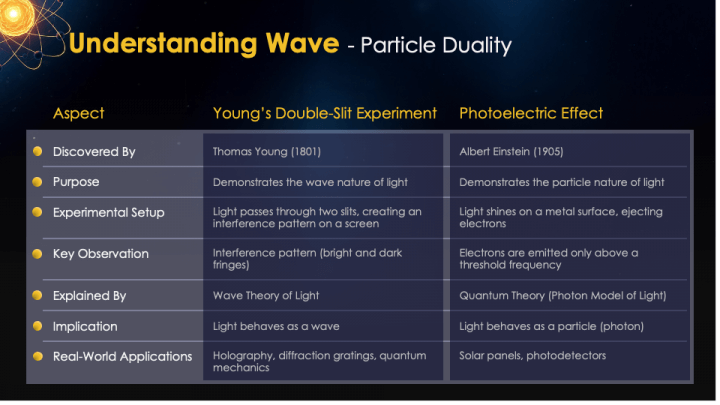 Understanding Wave - Particle Duality

| Aspect | Young's Double-Slit Experiment | Photoelectric Effect |
|---|---|---|
| Discovered By | Thomas Young (1801) | Albert Einstein (1905) |
| Purpose | Demonstrates the wave nature of light | Demonstrates the particle nature of light |
| Experimental Setup | Light passes through two slits, creating an interference pattern on a screen | Light shines on a metal surface, ejecting electrons |
| Key Observation | Interference pattern (bright and dark fringes) | Electrons are emitted only above a threshold frequency |
| Explained By | Wave Theory of Light | Quantum Theory (Photon Model of Light) |
| Implication | Light behaves as a wave | Light behaves as a particle (photon) |
| Real-World Applications | Holography, diffraction gratings, quantum mechanics | Solar panels, photodetectors |